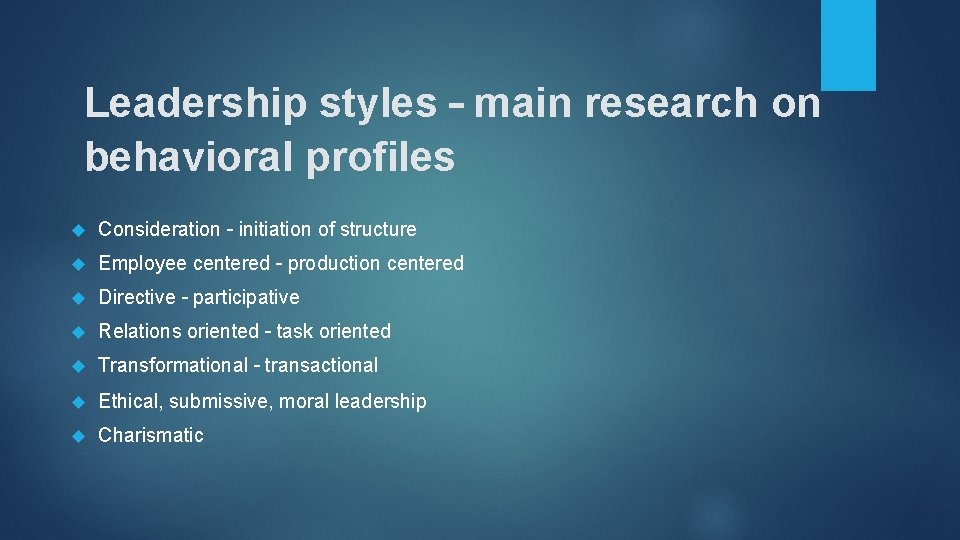 Leadership styles – main research on behavioral profiles

Consideration - initiation of structure

Employee centered - production centered

Directive - participative

Relations oriented - task oriented

Transformational - transactional

Ethical, submissive, moral leadership

Charismatic